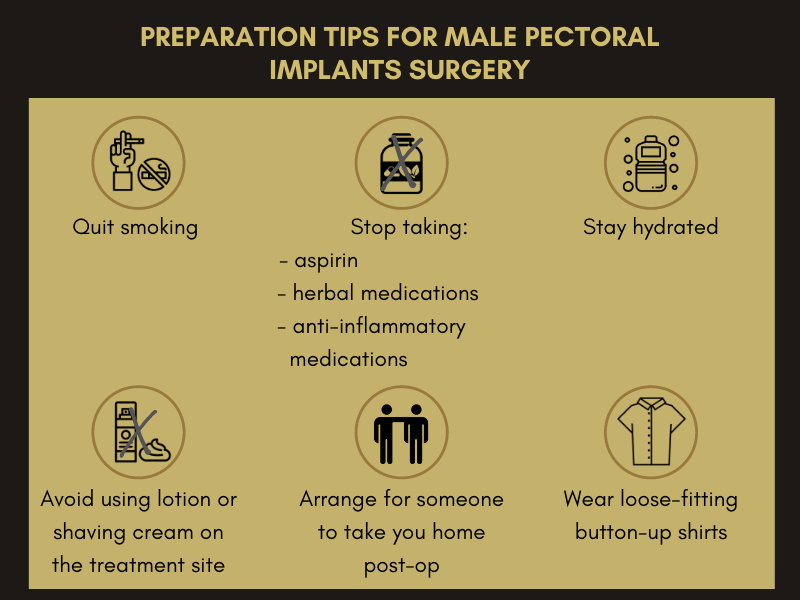 PREPARATION TIPS FOR MALE PECTORAL IMPLANTS SURGERY

Quit smoking

Stop taking:
- aspirin
- herbal medications
- anti-inflammatory medications

Stay hydrated

Avoid using lotion or shaving cream on the treatment site

Arrange for someone to take you home post-op

Wear loose-fitting button-up shirts